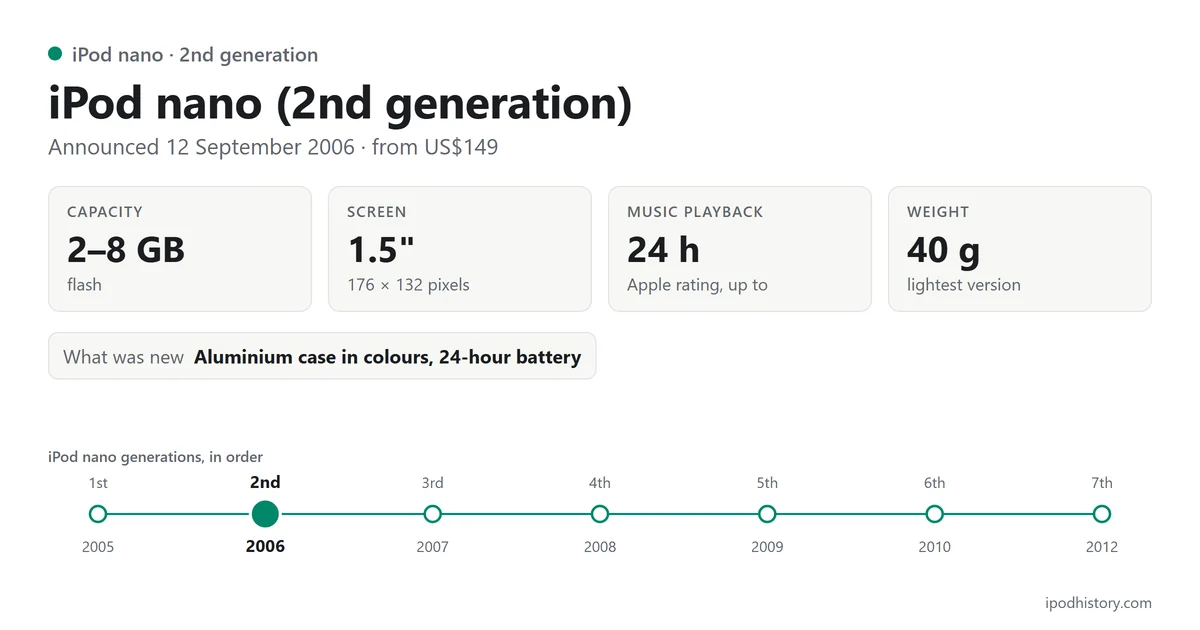 iPod nano · 2nd generation

iPod nano (2nd generation)

Announced 12 September 2006 · from US$149

CAPACITY
2–8 GB
flash

SCREEN
1.5"
176 × 132 pixels

MUSIC PLAYBACK
24 h
Apple rating, up to

WEIGHT
40 g
lightest version

What was new Aluminium case in colours, 24-hour battery

iPod nano generations, in order

1st
2005

2nd
2006

3rd
2007

4th
2008

5th
2009

6th
2010

7th
2012

ipodhistory.com